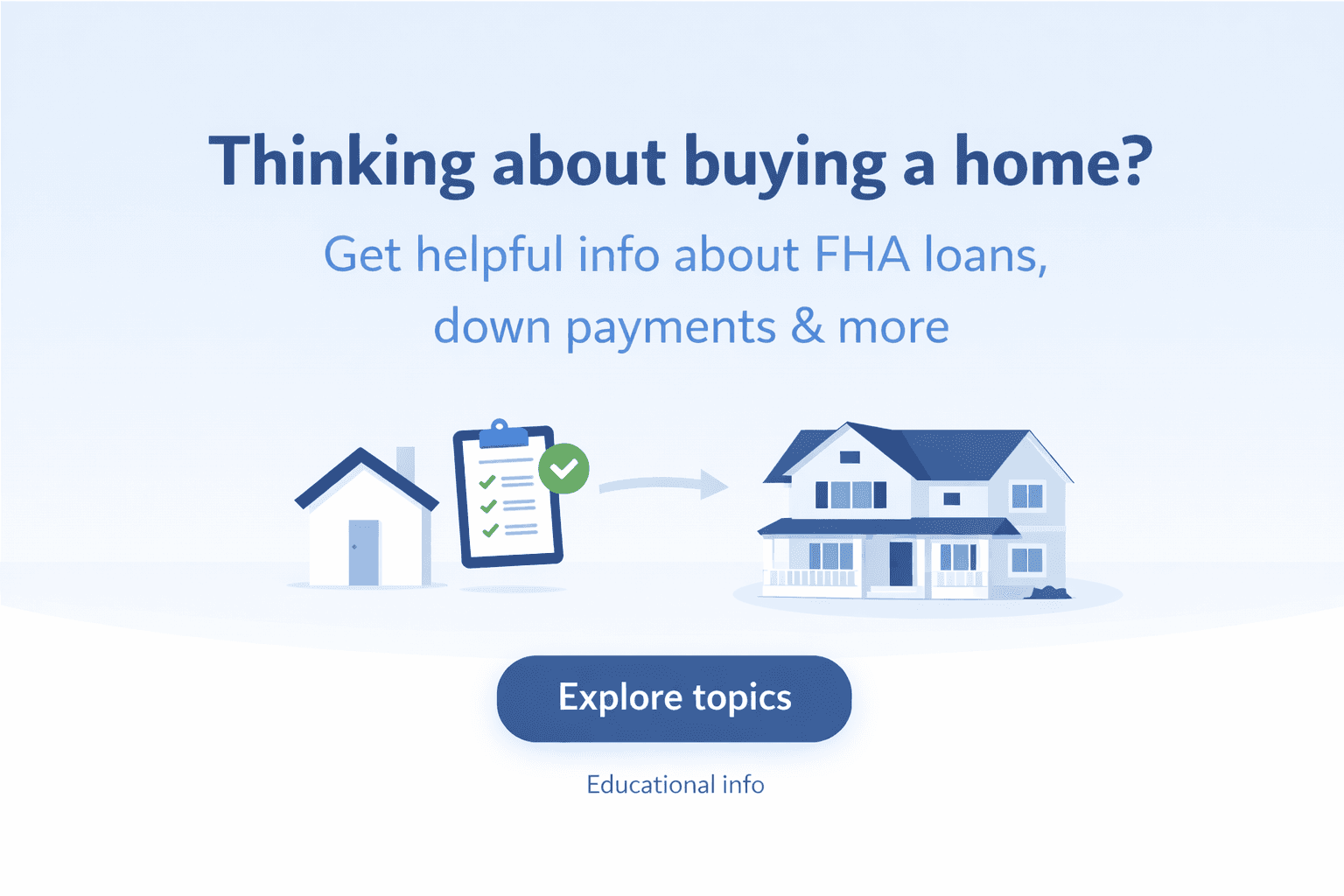 Thinking about buying a home?

Get helpful info about FHA loans, down payments & more

Explore topics

Educational info